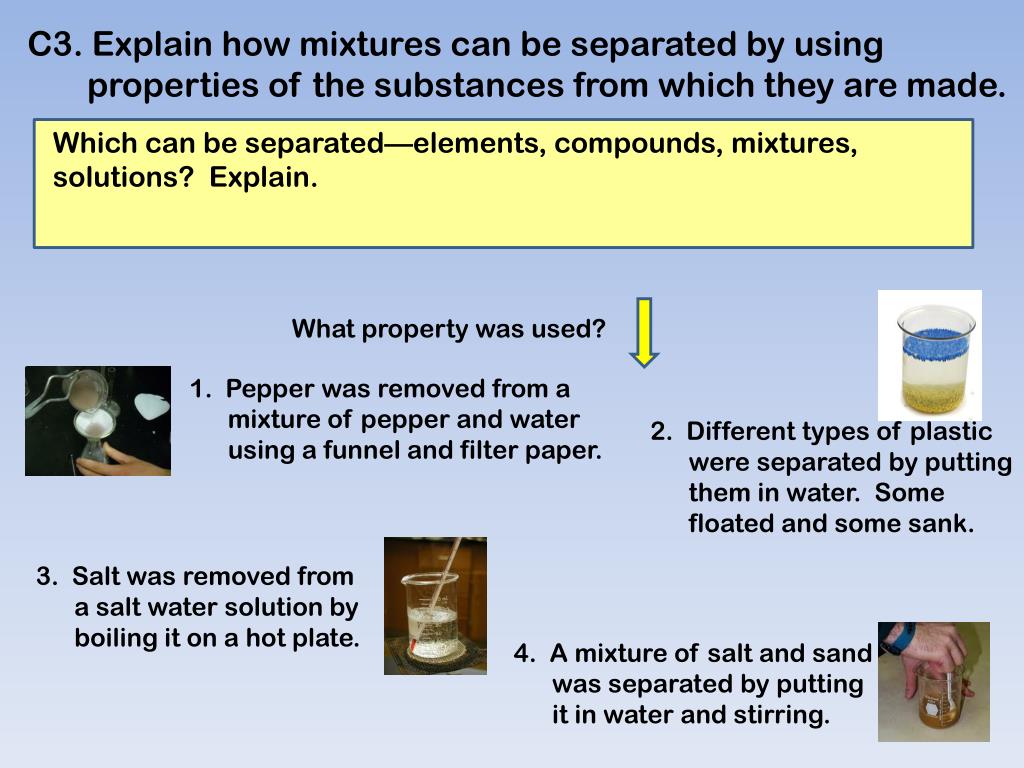 C3. Explain how mixtures can be separated by using properties of the substances from which they are made.

Which can be separated—elements, compounds, mixtures, solutions? Explain.

What property was used?

1. Pepper was removed from a mixture of pepper and water using a funnel and filter paper.

2. Different types of plastic were separated by putting them in water. Some floated and some sank.

3. Salt was removed from a salt water solution by boiling it on a hot plate.

4. A mixture of salt and sand was separated by putting it in water and stirring.